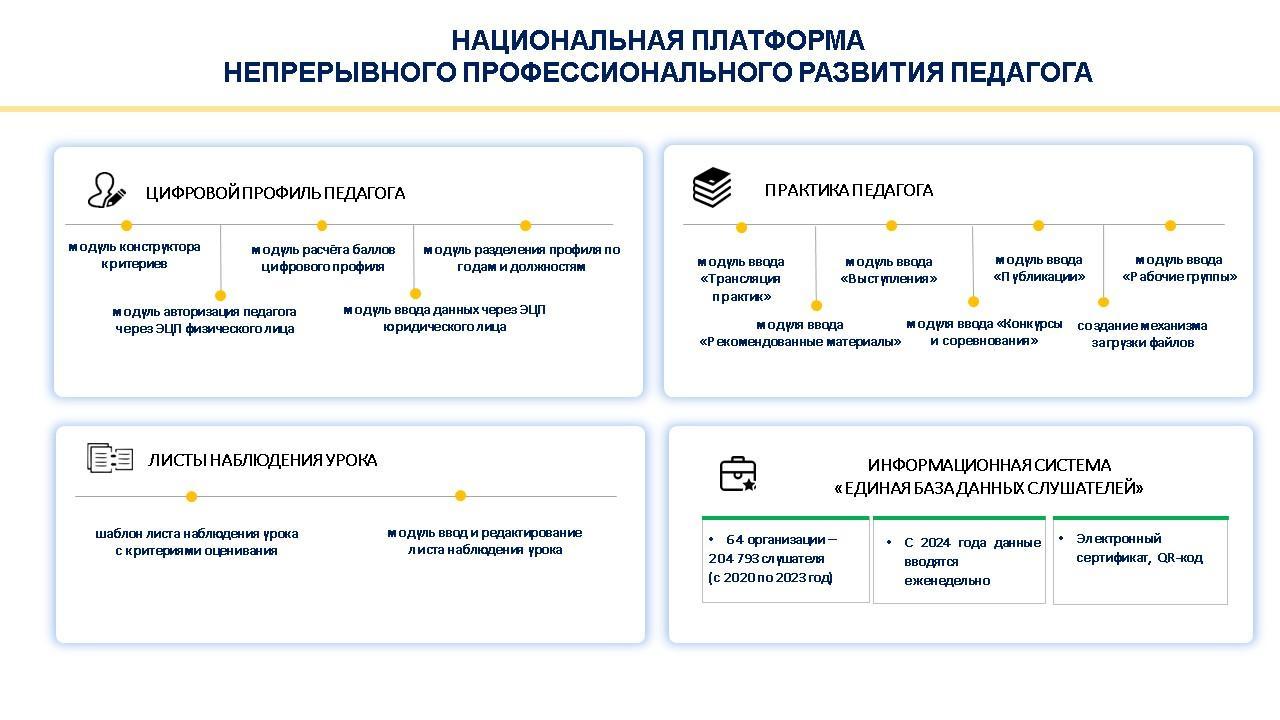 НАЦИОНАЛЬНАЯ ПЛАТФОРМА
НЕПРЕРЫВНОГО ПРОФЕССИОНАЛЬНОГО РАЗВИТИЯ ПЕДАГОГА

ЦИФРОВОЙ ПРОФИЛЬ ПЕДАГОГА

модуль конструктора критериев

модуль авторизация педагога через ЭЦП физического лица

модуль расчёта баллов цифрового профиля

модуль ввода данных через ЭЦП юридического лица

модуль разделения профиля по годам и должностям

ПРАКТИКА ПЕДАГОГА

модуль ввода «Трансляция практик»

модуля ввода «Рекомендованные материалы»

модуль ввода «Выступления»

модуля ввода «Конкурсы и соревнования»

модуль ввода «Публикации»

создание механизма загрузки файлов

модуль ввода «Рабочие группы»

ЛИСТЫ НАБЛЮДЕНИЯ УРОКА

шаблон листа наблюдения урока с критериями оценивания

модуль ввод и редактирование листа наблюдения урока

ИНФОРМАЦИОННАЯ СИСТЕМА «ЕДИНАЯ БАЗА ДАННЫХ СЛУШАТЕЛЕЙ»

• 64 организации – 204 793 слушателя (с 2020 по 2023 год)

• С 2024 года данные вводятся еженедельно

• Электронный сертификат, QR-код